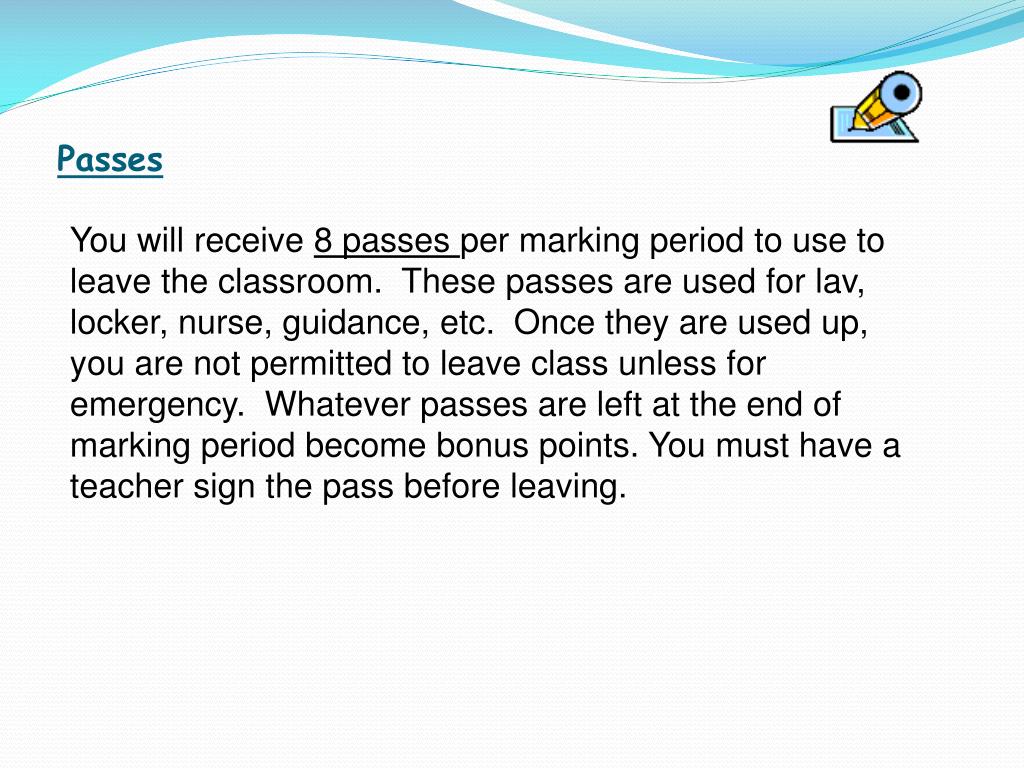 Passes

You will receive 8 passes per marking period to use to leave the classroom.  These passes are used for lav, locker, nurse, guidance, etc.  Once they are used up, you are not permitted to leave class unless for emergency.  Whatever passes are left at the end of marking period become bonus points. You must have a teacher sign the pass before leaving.